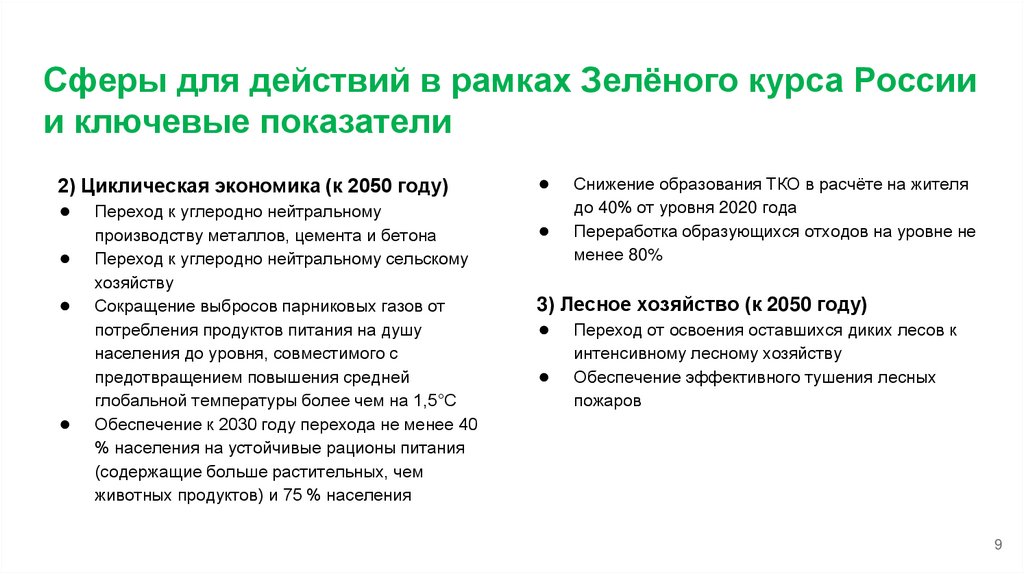 Сферы для действий в рамках Зелёного курса России и ключевые показатели

2) Циклическая экономика (к 2050 году)
● Переход к углеродно нейтральному производству металлов, цемента и бетона
● Переход к углеродно нейтральному сельскому хозяйству
● Сокращение выбросов парниковых газов от потребления продуктов питания на душу населения до уровня, совместимого с предотвращением повышения средней глобальной температуры более чем на 1,5°C
● Обеспечение к 2030 году перехода не менее 40 % населения на устойчивые рационы питания (содержащие больше растительных, чем животных продуктов) и 75 % населения

● Снижение образования ТКО в расчёте на жителя до 40% от уровня 2020 года
● Переработка образующихся отходов на уровне не менее 80%

3) Лесное хозяйство (к 2050 году)
● Переход от освоения оставшихся диких лесов к интенсивному лесному хозяйству
● Обеспечение эффективного тушения лесных пожаров

9